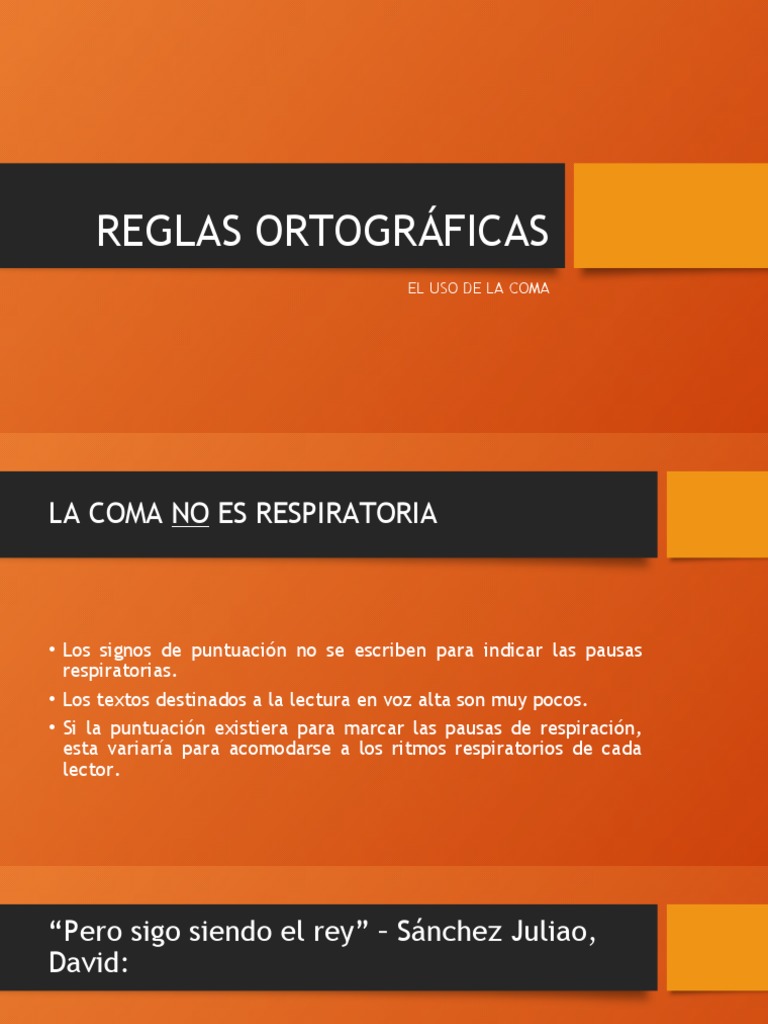 REGLAS ORTOGRÁFICAS

EL USO DE LA COMA

LA COMA NO ES RESPIRATORIA

• Los signos de puntuación no se escriben para indicar las pausas respiratorias.
• Los textos destinados a la lectura en voz alta son muy pocos.
• Si la puntuación existiera para marcar las pausas de respiración, esta variaría para acomodarse a los ritmos respiratorios de cada lector.

“Pero sigo siendo el rey” – Sánchez Juliao, David: